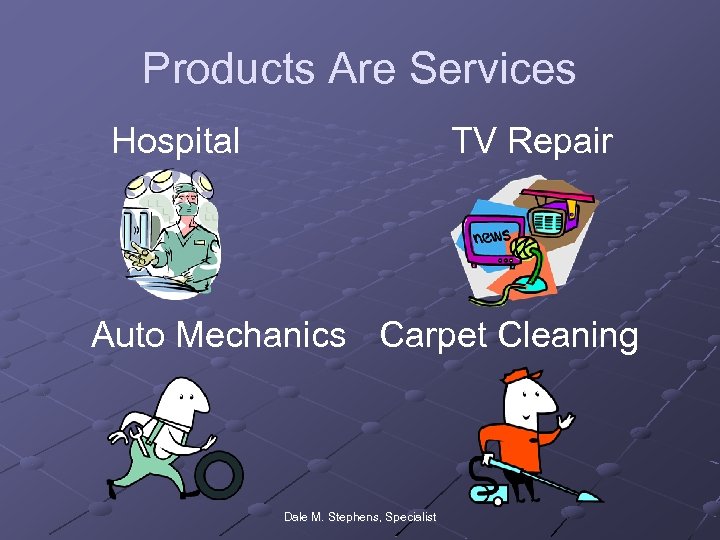 Products Are Services

Hospital

TV Repair

news

Auto Mechanics

Carpet Cleaning

Dale M. Stephens, Specialist